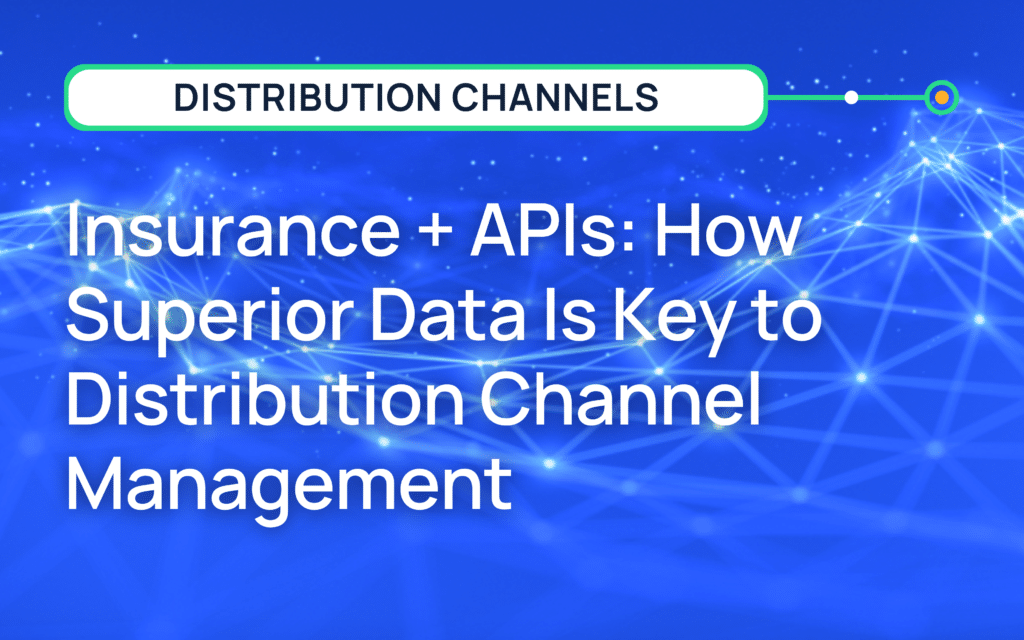 DISTRIBUTION CHANNELS

Insurance + APIs: How Superior Data Is Key to Distribution Channel Management